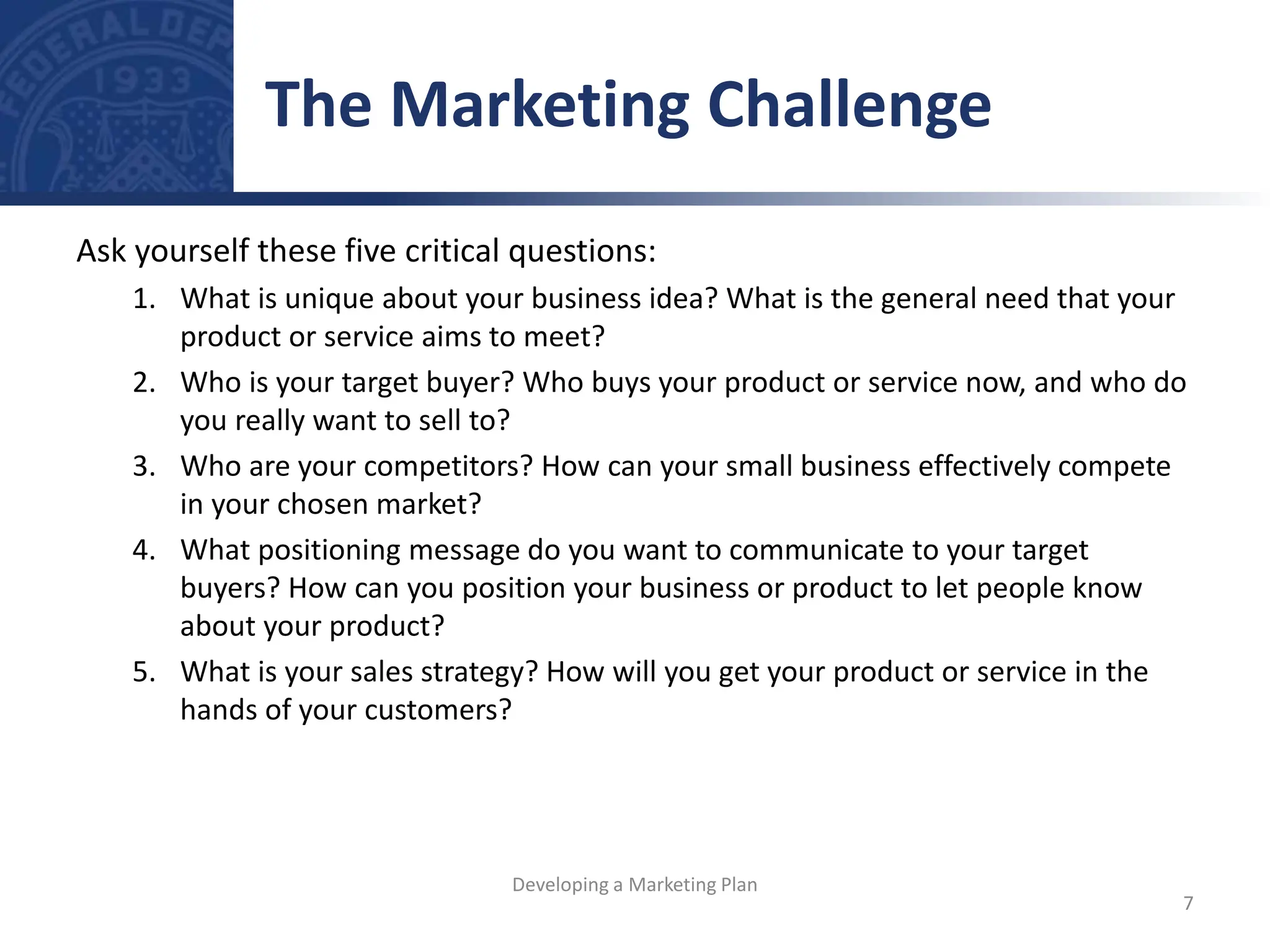 FEDERAL DEP
1933

The Marketing Challenge

Ask yourself these five critical questions:

1. What is unique about your business idea? What is the general need that your product or service aims to meet?
2. Who is your target buyer? Who buys your product or service now, and who do you really want to sell to?
3. Who are your competitors? How can your small business effectively compete in your chosen market?
4. What positioning message do you want to communicate to your target buyers? How can you position your business or product to let people know about your product?
5. What is your sales strategy? How will you get your product or service in the hands of your customers?

Developing a Marketing Plan

7